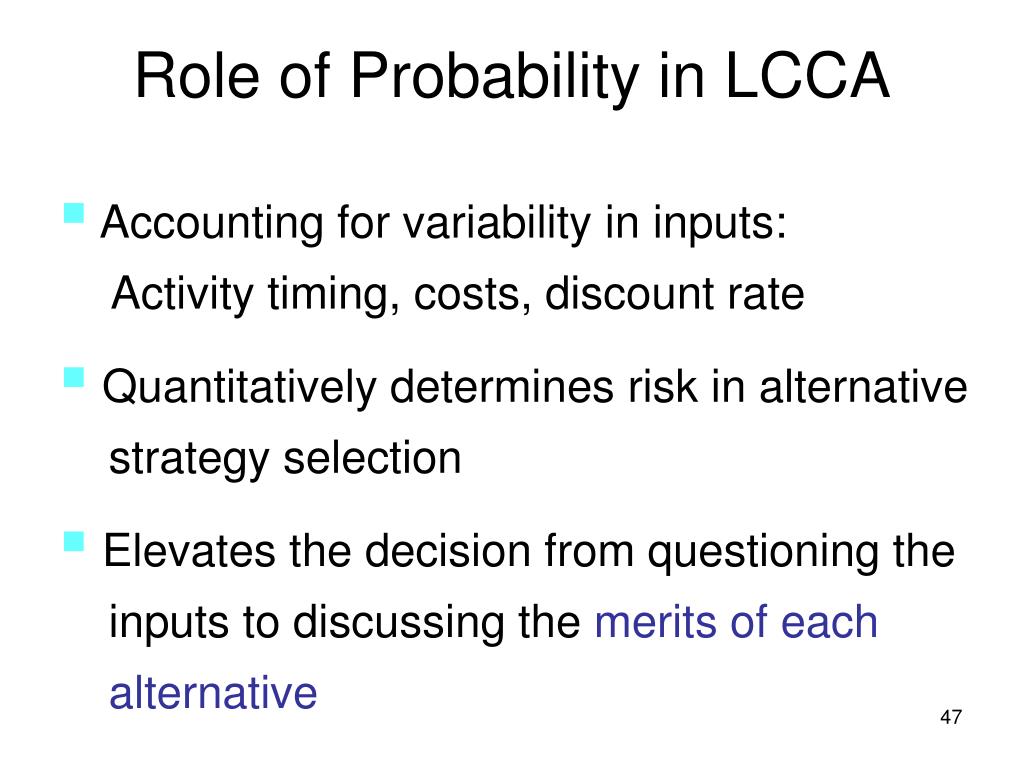 Role of Probability in LCCA

Accounting for variability in inputs:
Activity timing, costs, discount rate

Quantitatively determines risk in alternative strategy selection

Elevates the decision from questioning the inputs to discussing the merits of each alternative

47